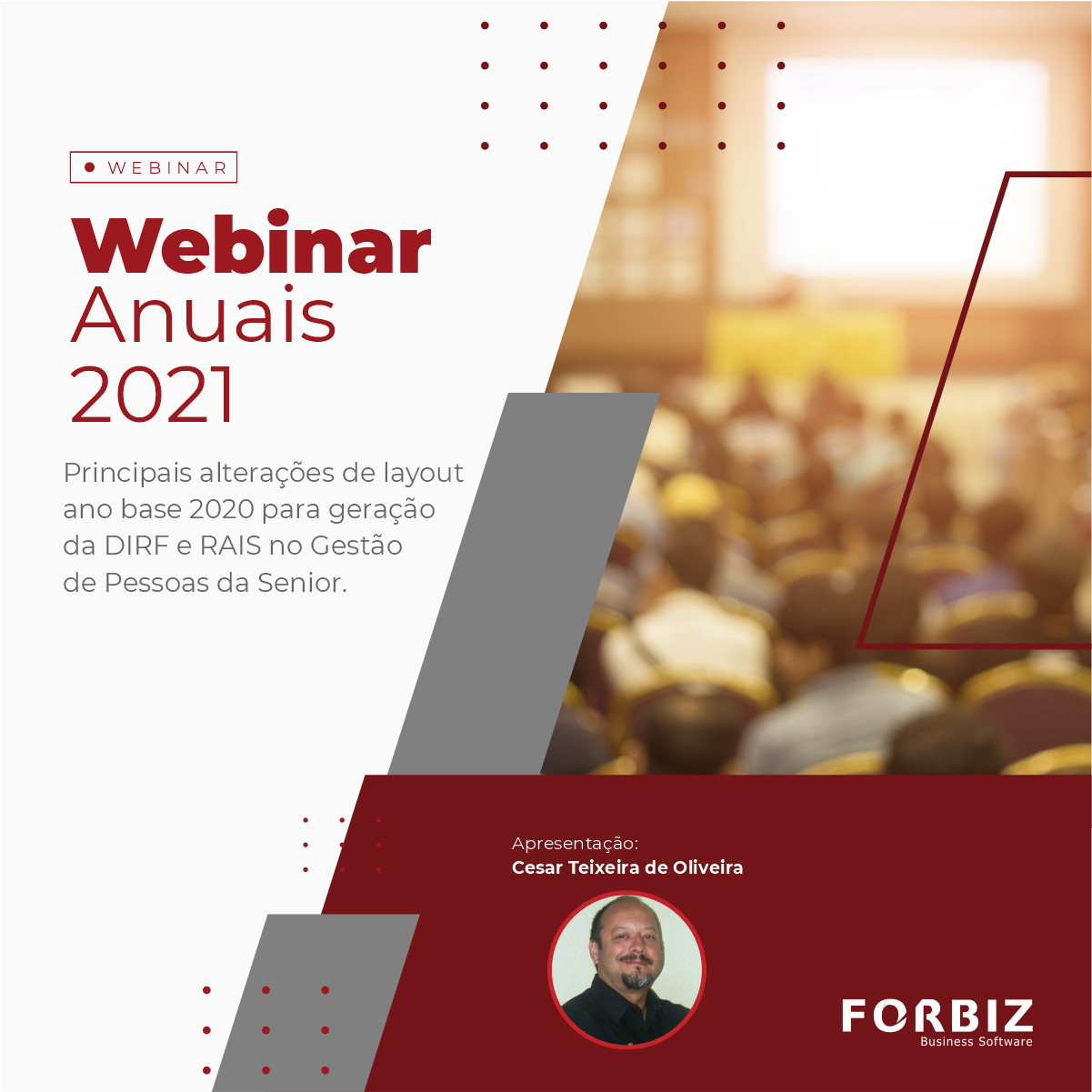 WEBINAR

Webinar
Anuais
2021

Principais alterações de layout ano base 2020 para geração da DIRF e RAIS no Gestão de Pessoas da Senior.

Apresentação:
Cesar Teixeira de Oliveira

FORBIZ
Business Software